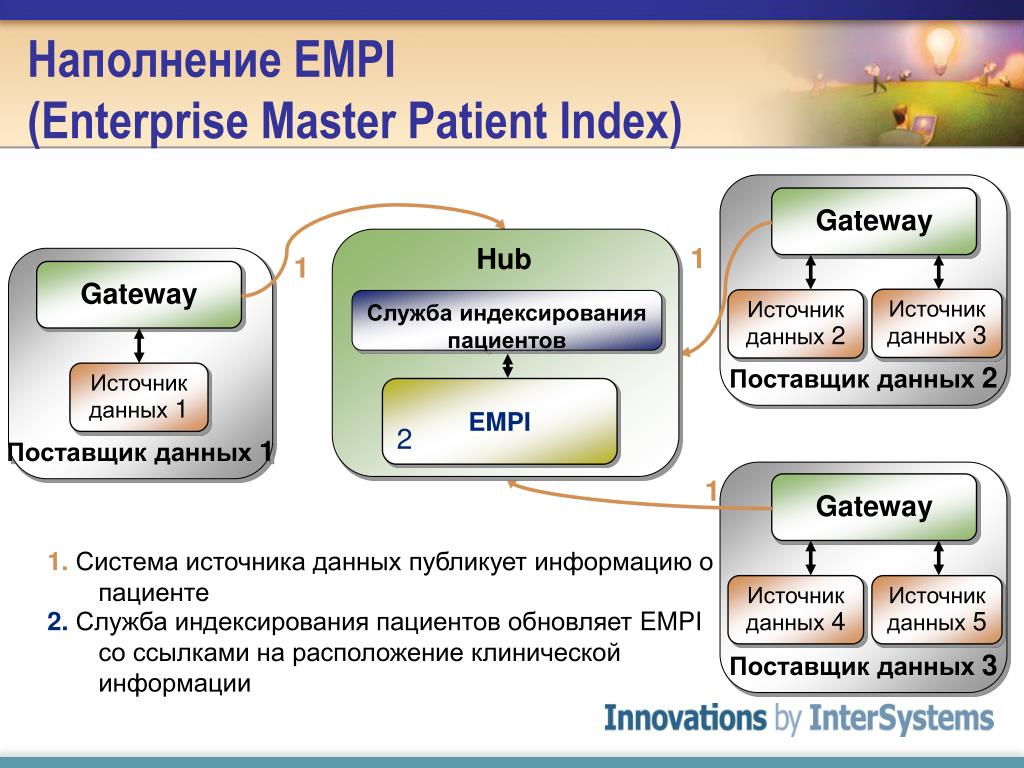 Наполнение EMPI
(Enterprise Master Patient Index)

Gateway

Источник данных 1

Поставщик данных 1

1

Hub

Служба индексирования пациентов

EMPI

2

1

Gateway

Источник данных 2

Источник данных 3

Поставщик данных 2

1

Gateway

Источник данных 4

Источник данных 5

Поставщик данных 3

1. Система источника данных публикует информацию о пациенте

2. Служба индексирования пациентов обновляет EMPI со ссылками на расположение клинической информации

Innovations by InterSystems